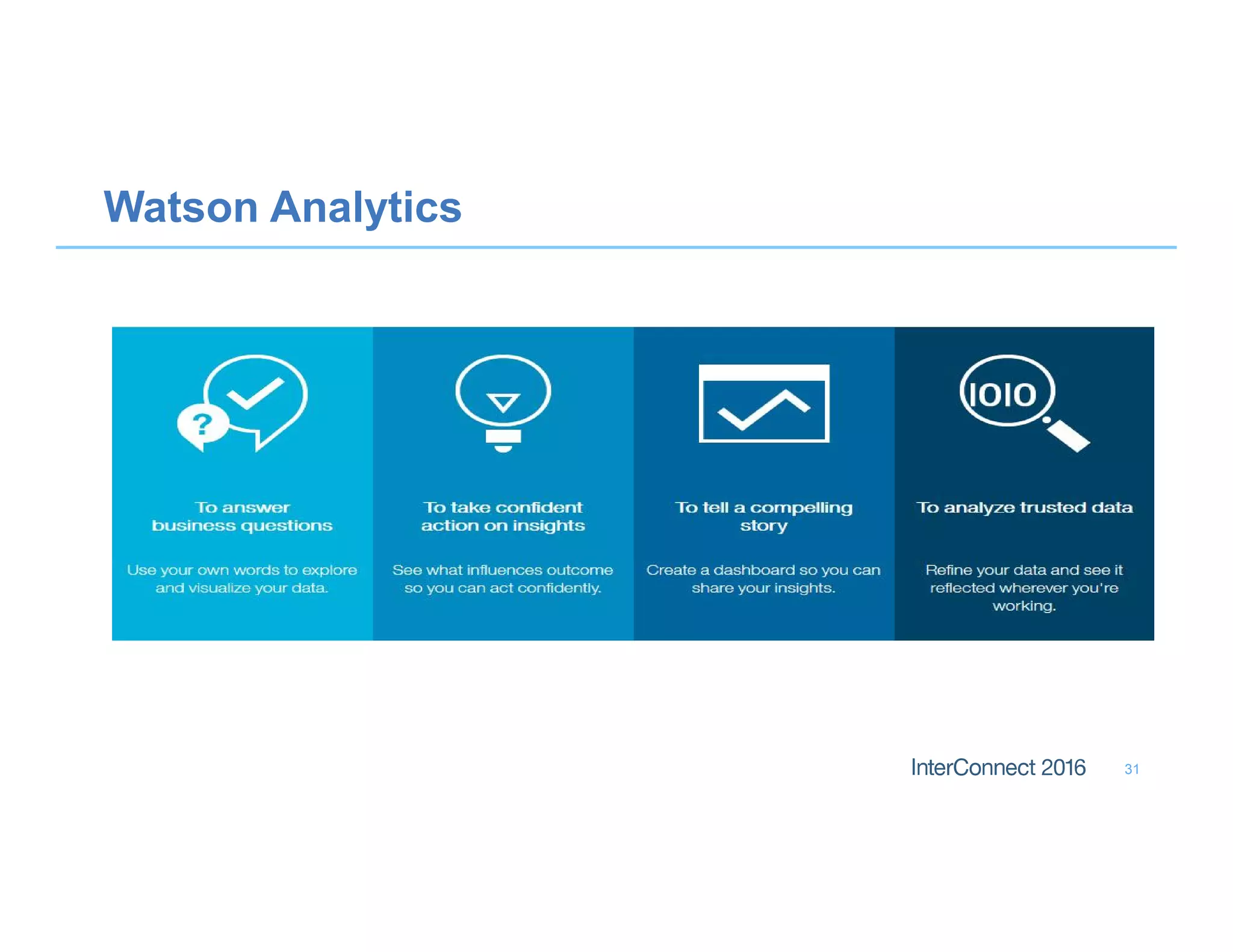 Watson Analytics

?

To answer business questions

Use your own words to explore and visualize your data.

To take confident action on insights

See what influences outcome so you can act confidently.

To tell a compelling story

Create a dashboard so you can share your insights.

IOIO

To analyze trusted data

Refine your data and see it reflected wherever you're working.

InterConnect 2016 31